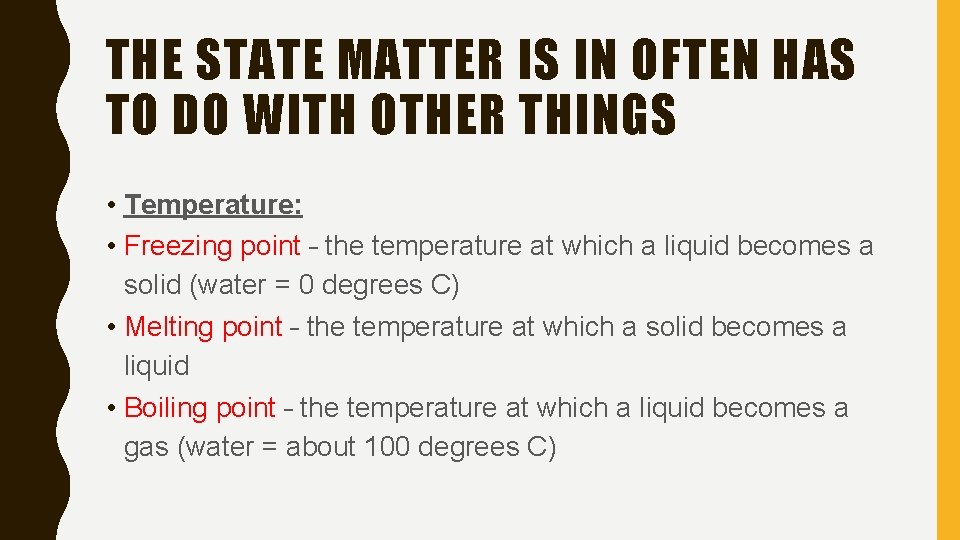 THE STATE MATTER IS IN OFTEN HAS TO DO WITH OTHER THINGS

• Temperature:
• Freezing point – the temperature at which a liquid becomes a solid (water = 0 degrees C)
• Melting point – the temperature at which a solid becomes a liquid
• Boiling point – the temperature at which a liquid becomes a gas (water = about 100 degrees C)